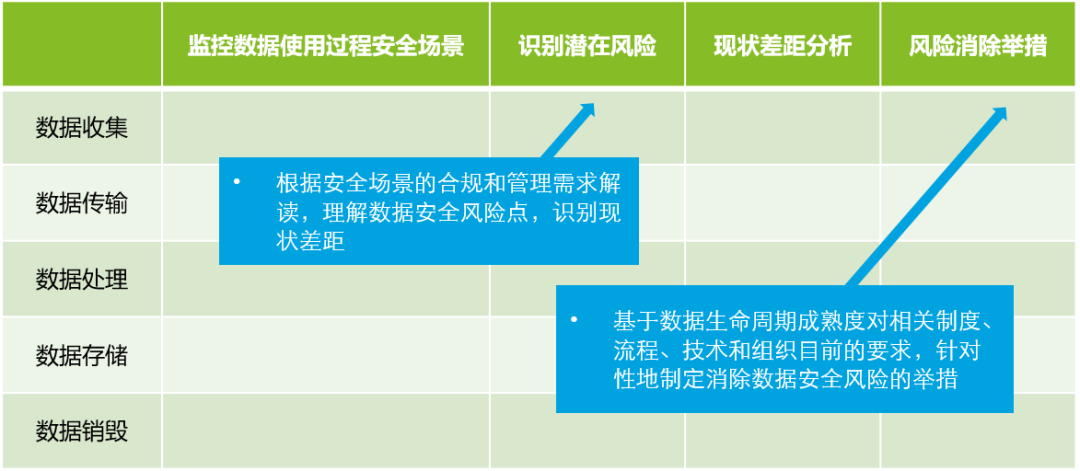 |  | 监控数据使用过程安全场景 | 识别潜在风险 | 现状差距分析 | 风险消除举措 |
|---|---|---|---|---|
| 数据收集 |  |  |  |  |
| 数据传输 |  |  |  |  |
| 数据处理 |  |  |  |  |
| 数据存储 |  |  |  |  |
| 数据销毁 |  |  |  |  |

• 根据安全场景的合规和管理需求解读，理解数据安全风险点，识别现状差距

• 基于数据生命周期成熟度对相关制度、流程、技术和组织目前的要求，针对性地制定消除数据安全风险的举措